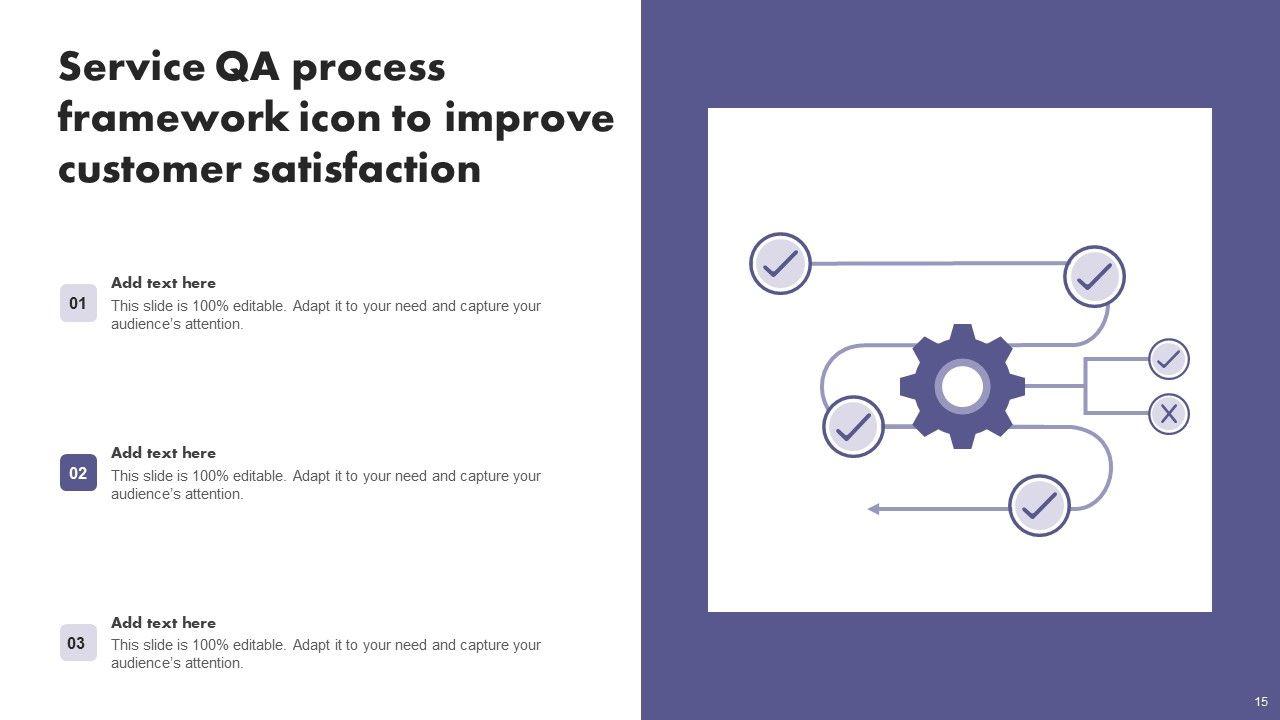 Service QA process framework icon to improve customer satisfaction

01

Add text here

This slide is 100% editable. Adapt it to your need and capture your audience's attention.

02

Add text here

This slide is 100% editable. Adapt it to your need and capture your audience's attention.

03

Add text here

This slide is 100% editable. Adapt it to your need and capture your audience's attention.

15